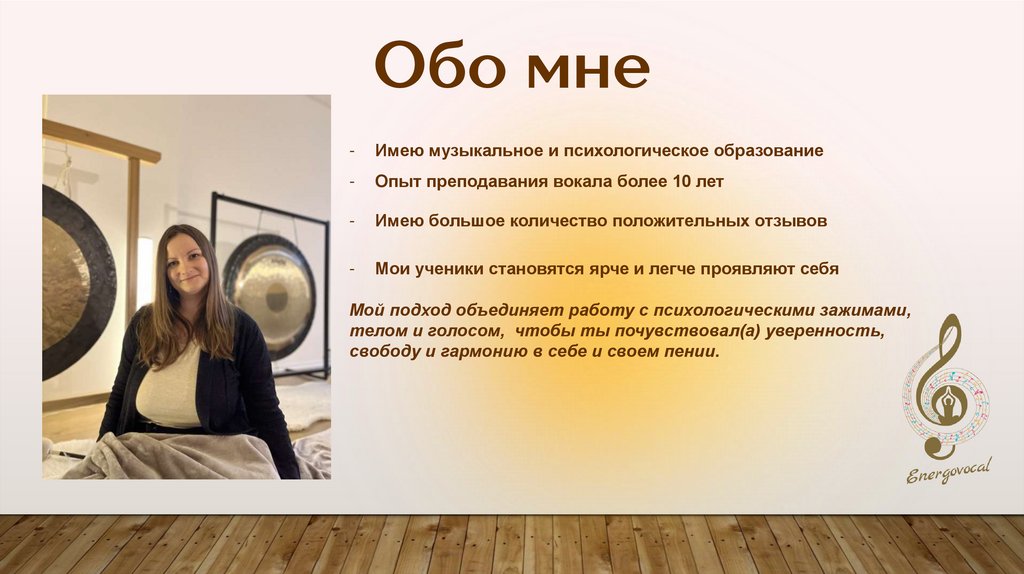 Обо мне

- Имею музыкальное и психологическое образование
- Опыт преподавания вокала более 10 лет
- Имею большое количество положительных отзывов
- Мои ученики становятся ярче и легче проявляют себя

Мой подход объединяет работу с психологическими зажимами, телом и голосом, чтобы ты почувствовал(а) уверенность, свободу и гармонию в себе и своем пении.

Energovocal